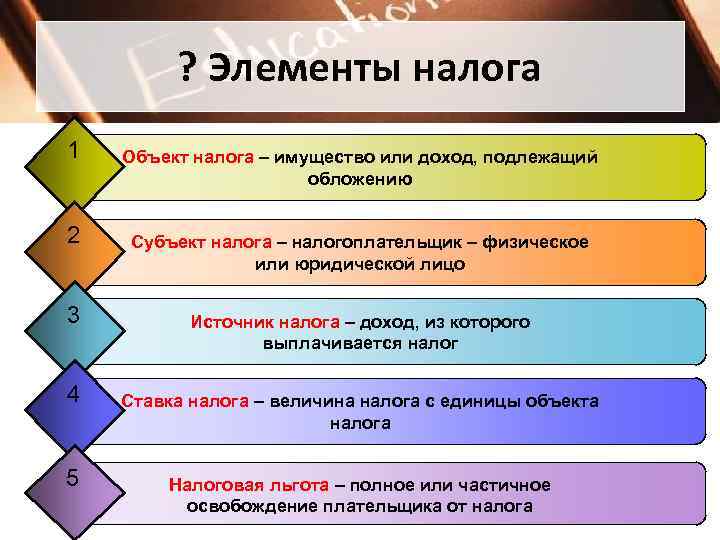 ? Элементы налога

1
Объект налога – имущество или доход, подлежащий обложению

2
Субъект налога – налогоплательщик – физическое или юридической лицо

3
Источник налога – доход, из которого выплачивается налог

4
Ставка налога – величина налога с единицы объекта налога

5
Налоговая льгота – полное или частичное освобождение плательщика от налога